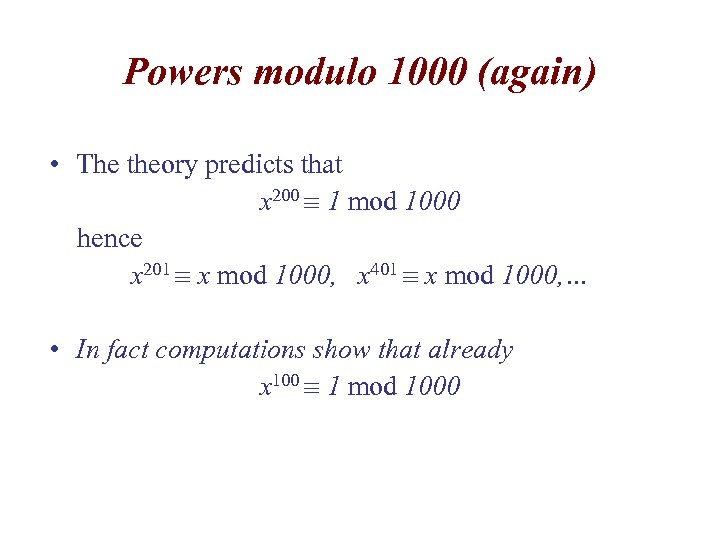 Powers modulo 1000 (again)

• The theory predicts that

$x^{200} \equiv 1 \bmod 1000$

hence

$x^{201} \equiv x \bmod 1000, \quad x^{401} \equiv x \bmod 1000, \ldots$

• In fact computations show that already

$x^{100} \equiv 1 \bmod 1000$